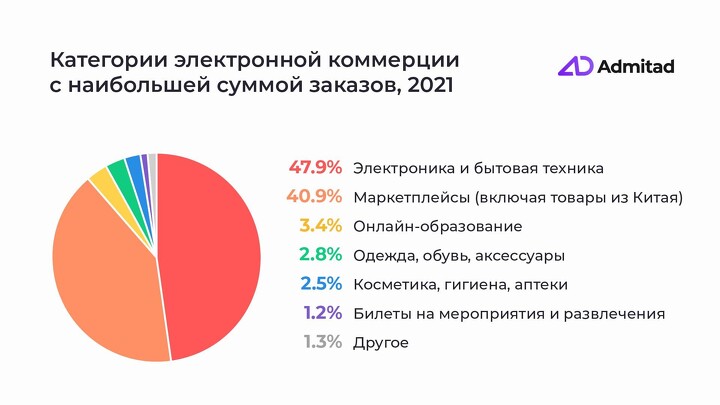 Категории электронной коммерции с наибольшей суммой заказов, 2021

Admitad

47.9% Электроника и бытовая техника
40.9% Маркетплейсы (включая товары из Китая)
3.4% Онлайн-образование
2.8% Одежда, обувь, аксессуары
2.5% Косметика, гигиена, аптеки
1.2% Билеты на мероприятия и развлечения
1.3% Другое